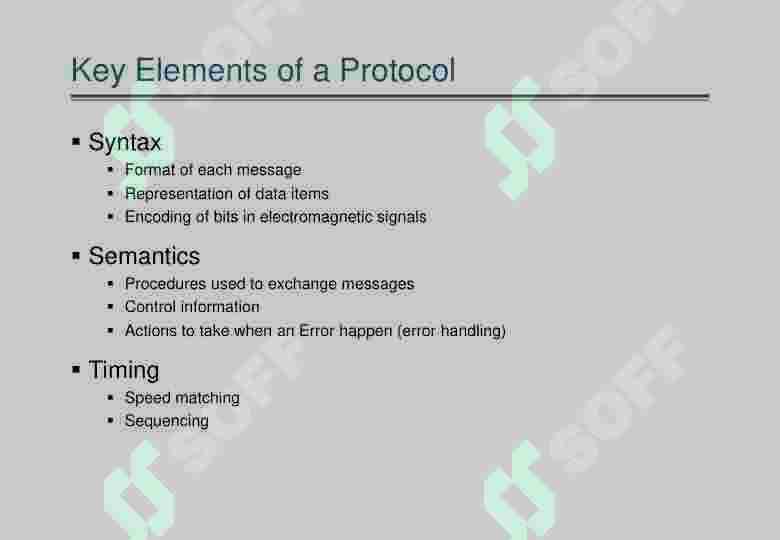 Key Elements of a Protocol

▪ Syntax
▪ Format of each message
▪ Representation of data items
▪ Encoding of bits in electromagnetic signals

▪ Semantics
▪ Procedures used to exchange messages
▪ Control information
▪ Actions to take when an Error happen (error handling)

▪ Timing
▪ Speed matching
▪ Sequencing

SOFF SOFF SOFF SOFF